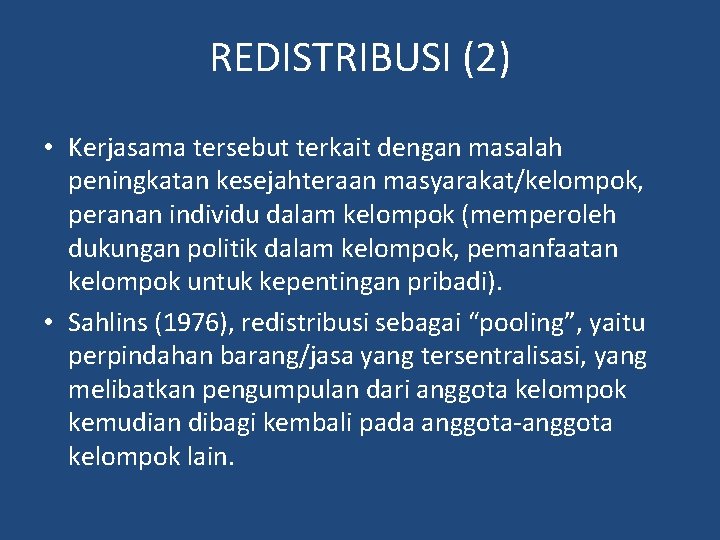 REDISTRIBUSI (2)

• Kerjasama tersebut terkait dengan masalah peningkatan kesejahteraan masyarakat/kelompok, peranan individu dalam kelompok (memperoleh dukungan politik dalam kelompok, pemanfaatan kelompok untuk kepentingan pribadi).

• Sahlins (1976), redistribusi sebagai “pooling”, yaitu perpindahan barang/jasa yang tersentralisasi, yang melibatkan pengumpulan dari anggota kelompok kemudian dibagi kembali pada anggota-anggota kelompok lain.